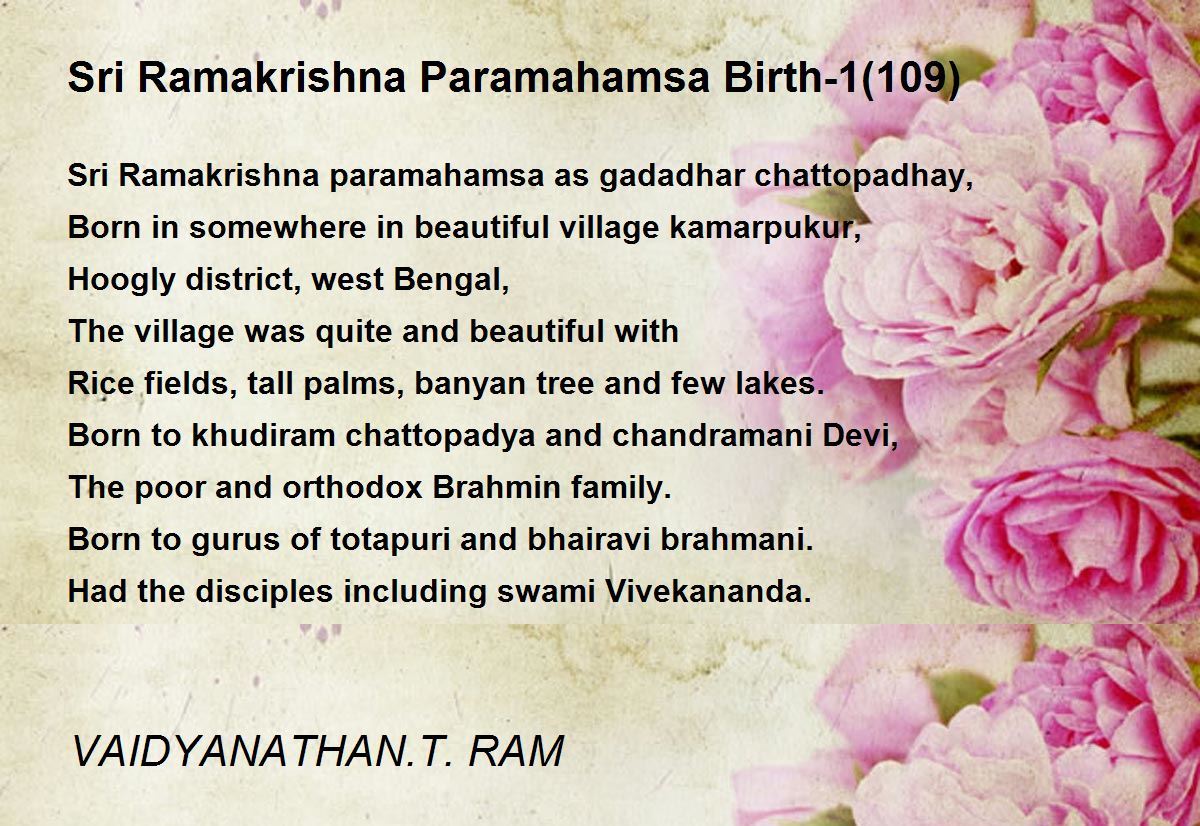 Sri Ramakrishna Paramahamsa Birth-1(109)

Sri Ramakrishna paramahamsa as gadadhar chattopadhay,
Born in somewhere in beautiful village kamarpukur,
Hoogly district, west Bengal,
The village was quite and beautiful with
Rice fields, tall palms, banyan tree and few lakes.
Born to khudiram chattopadya and chandramani Devi,
The poor and orthodox Brahmin family.
Born to gurus of totapuri and bhairavi brahmani.
Had the disciples including swami Vivekananda.

VAIDYANATHAN.T. RAM